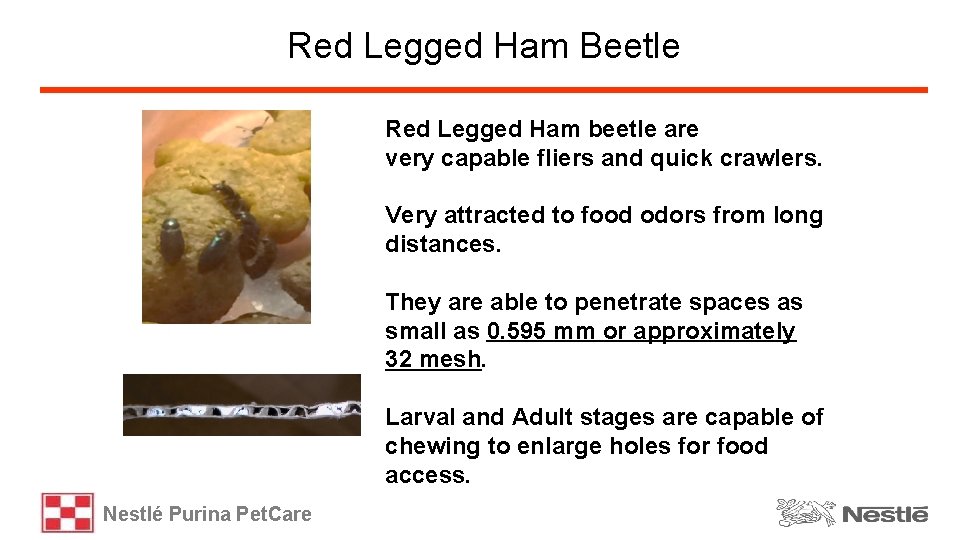 Red Legged Ham Beetle

Red Legged Ham beetle are very capable fliers and quick crawlers.

Very attracted to food odors from long distances.

They are able to penetrate spaces as small as 0.595 mm or approximately 32 mesh.

Larval and Adult stages are capable of chewing to enlarge holes for food access.

Nestlé Purina PetCare

Nestlé